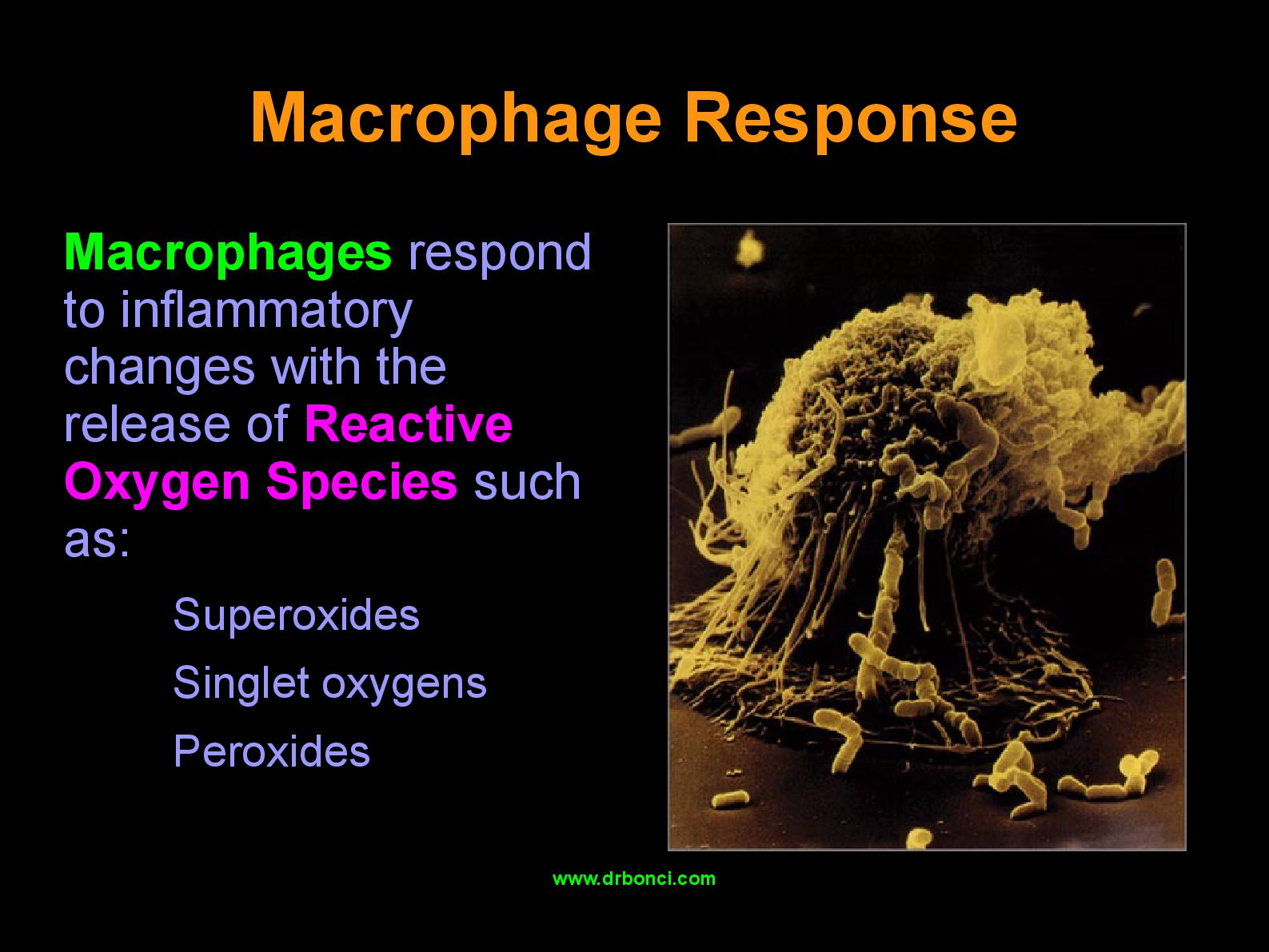 Macrophage Response

Macrophages respond to inflammatory changes with the release of Reactive Oxygen Species such as:

Superoxides

Singlet oxygens

Peroxides

www.drbonci.com